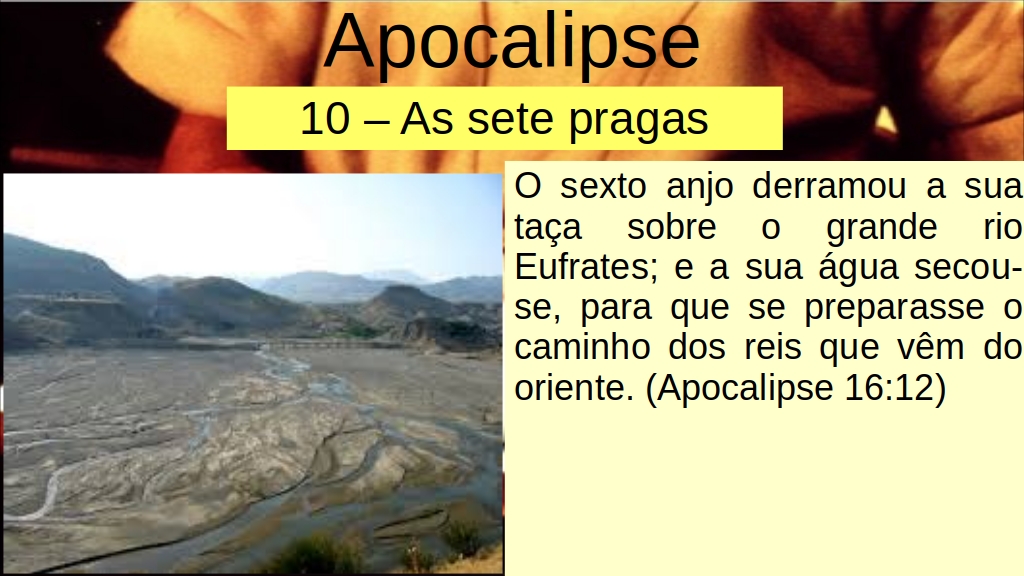 Apocalipse

10 – As sete pragas

O sexto anjo derramou a sua taça sobre o grande rio Eufrates; e a sua água secou-se, para que se preparasse o caminho dos reis que vêm do oriente. (Apocalipse 16:12)